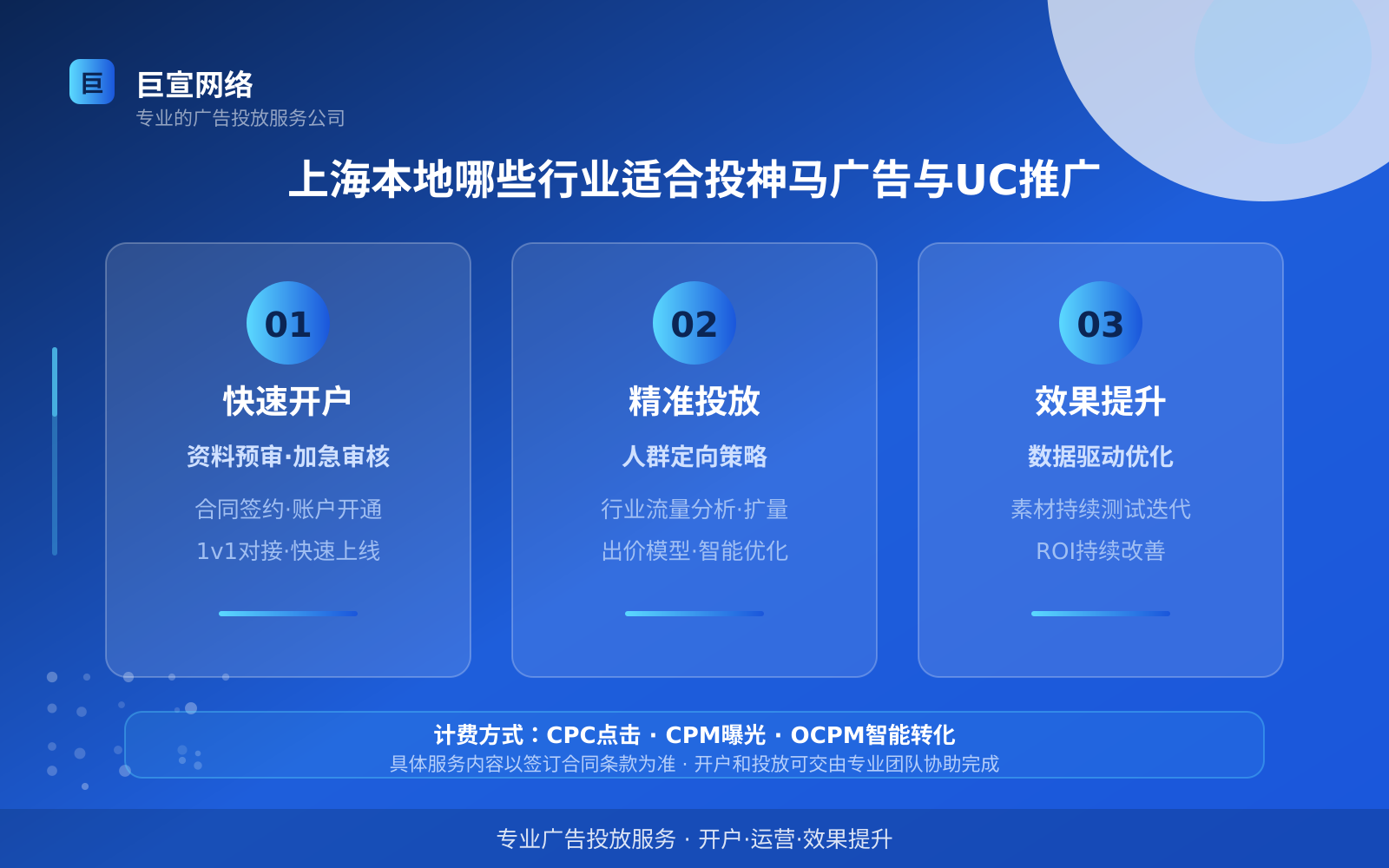 巨
巨宣网络
专业的广告投放服务公司

上海本地哪些行业适合投神马广告与UC推广

01
快速开户
资料预审·加急审核
合同签约·账户开通
1v1对接·快速上线

02
精准投放
人群定向策略
行业流量分析·扩量
出价模型·智能优化

03
效果提升
数据驱动优化
素材持续测试迭代
ROI持续改善

计费方式：CPC点击 · CPM曝光 · OCPM智能转化
具体服务内容以签订合同条款为准 · 开户和投放可交由专业团队协助完成

专业广告投放服务 · 开户·运营·效果提升